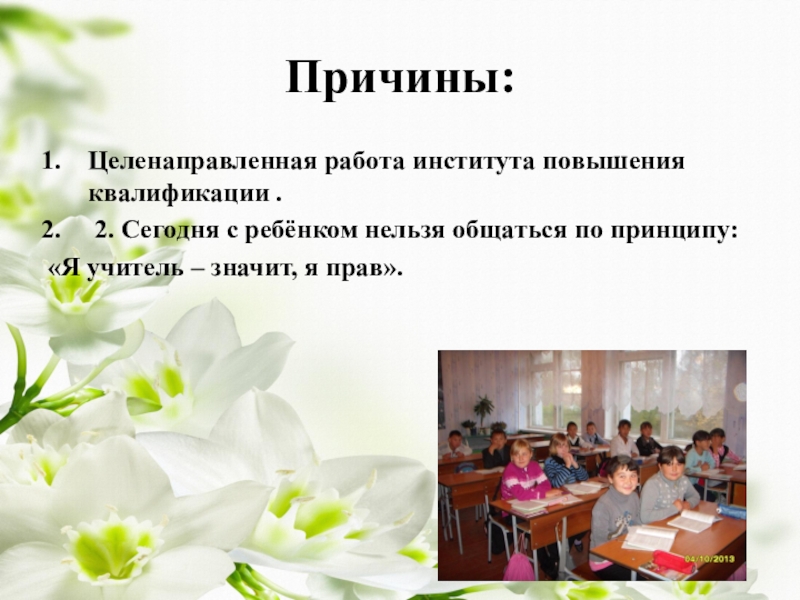 Причины:

1. Целенаправленная работа института повышения квалификации .

2. 2. Сегодня с ребёнком нельзя общаться по принципу: «Я учитель – значит, я прав».

04/10/2013